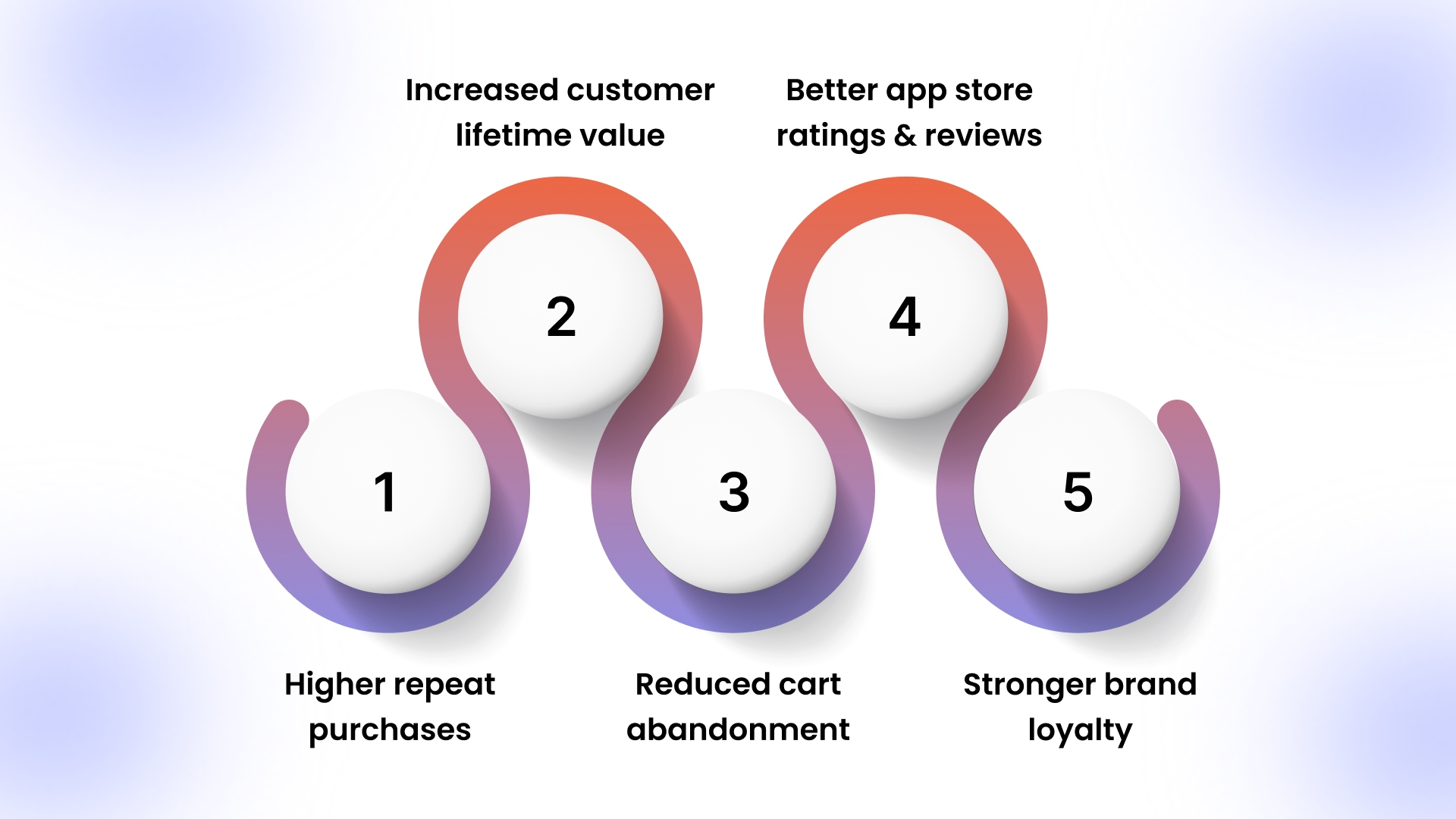 Increased customer lifetime value

Better app store ratings & reviews

2

4

1

3

5

Higher repeat purchases

Reduced cart abandonment

Stronger brand loyalty